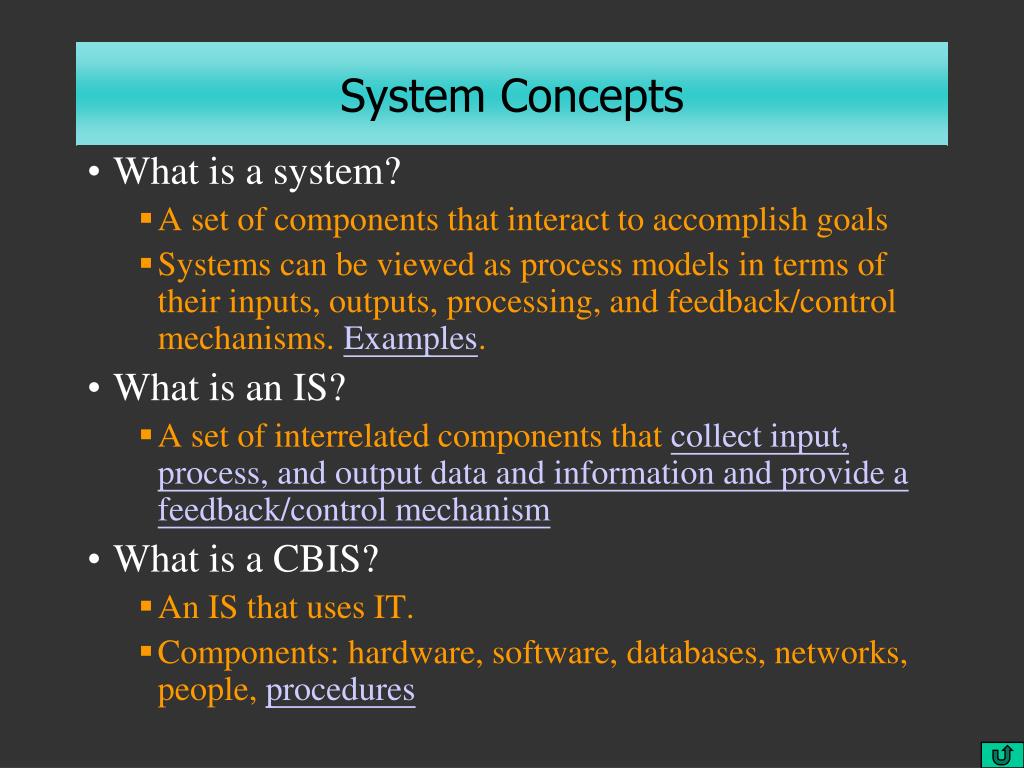 System Concepts

• What is a system?
 ▪ A set of components that interact to accomplish goals
 ▪ Systems can be viewed as process models in terms of their inputs, outputs, processing, and feedback/control mechanisms. Examples.

• What is an IS?
 ▪ A set of interrelated components that collect input, process, and output data and information and provide a feedback/control mechanism

• What is a CBIS?
 ▪ An IS that uses IT.
 ▪ Components: hardware, software, databases, networks, people, procedures